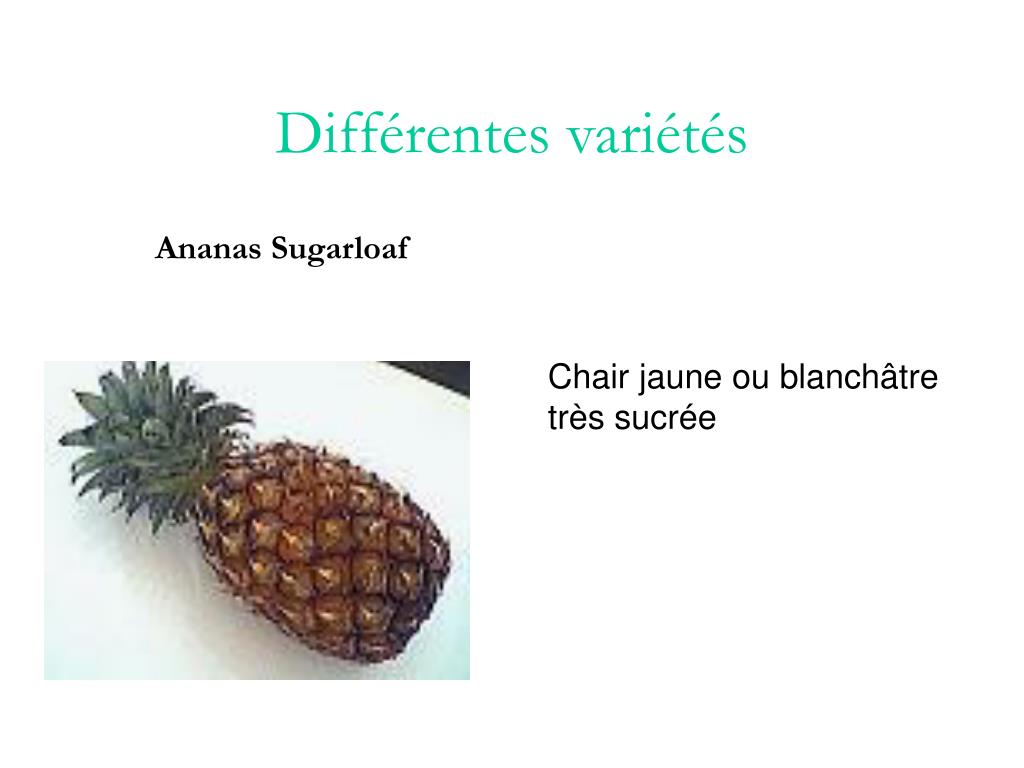 Différentes variétés

Ananas Sugarloaf

Chair jaune ou blanchâtre très sucrée